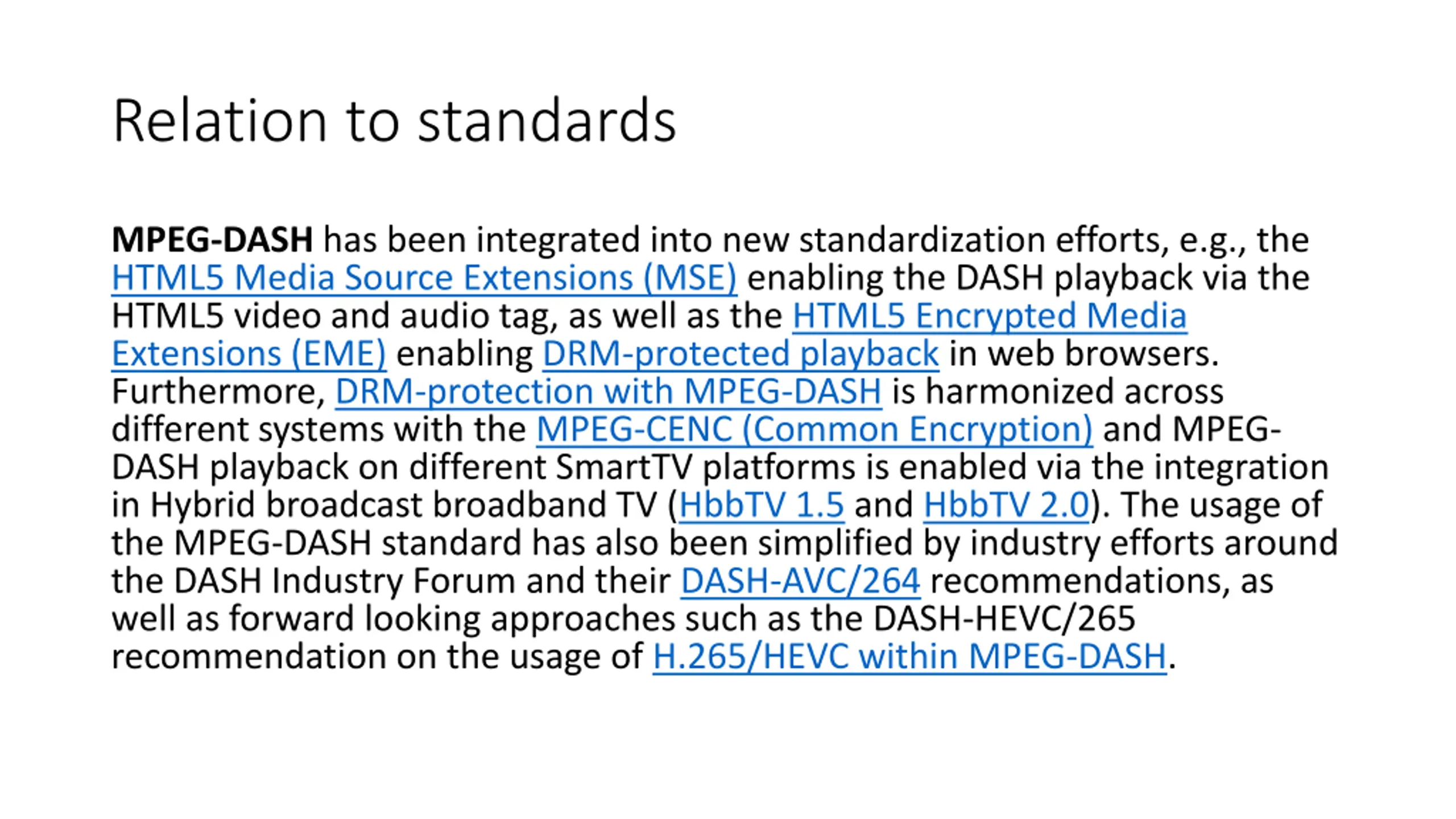 Relation to standards

MPEG-DASH has been integrated into new standardization efforts, e.g., the HTML5 Media Source Extensions (MSE) enabling the DASH playback via the HTML5 video and audio tag, as well as the HTML5 Encrypted Media Extensions (EME) enabling DRM-protected playback in web browsers. Furthermore, DRM-protection with MPEG-DASH is harmonized across different systems with the MPEG-CENC (Common Encryption) and MPEG-DASH playback on different SmartTV platforms is enabled via the integration in Hybrid broadcast broadband TV (HbbTV 1.5 and HbbTV 2.0). The usage of the MPEG-DASH standard has also been simplified by industry efforts around the DASH Industry Forum and their DASH-AVC/264 recommendations, as well as forward looking approaches such as the DASH-HEVC/265 recommendation on the usage of H.265/HEVC within MPEG-DASH.